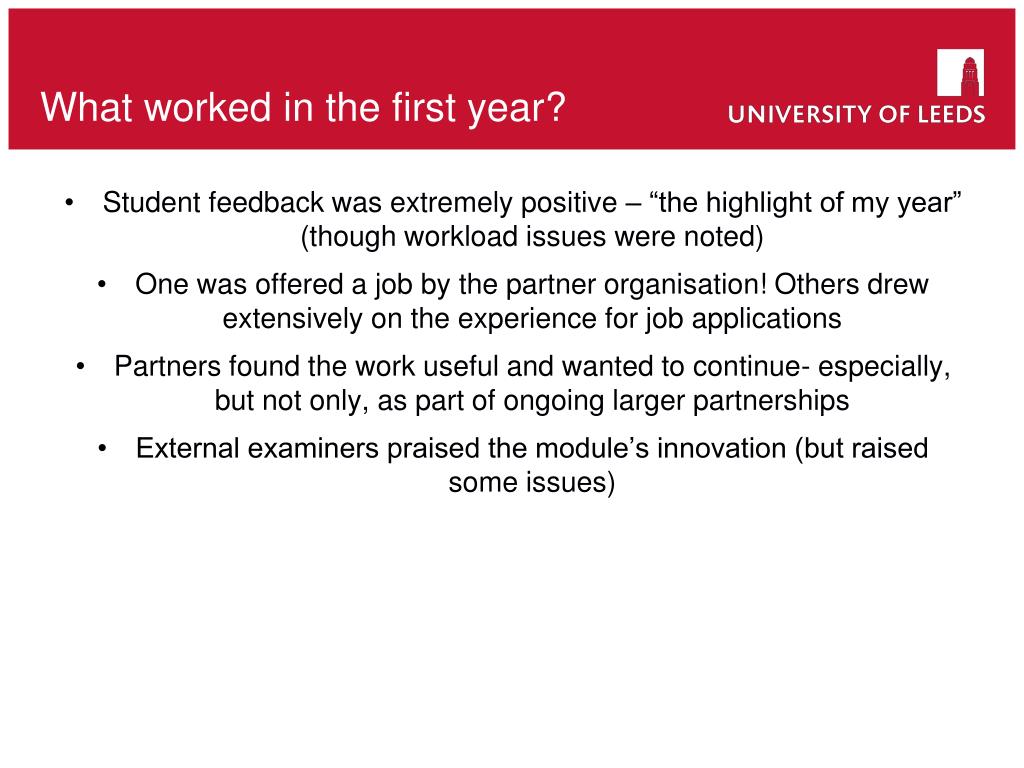 What worked in the first year?

UNIVERSITY OF LEEDS

• Student feedback was extremely positive – “the highlight of my year” (though workload issues were noted)

• One was offered a job by the partner organisation! Others drew extensively on the experience for job applications

• Partners found the work useful and wanted to continue- especially, but not only, as part of ongoing larger partnerships

• External examiners praised the module’s innovation (but raised some issues)